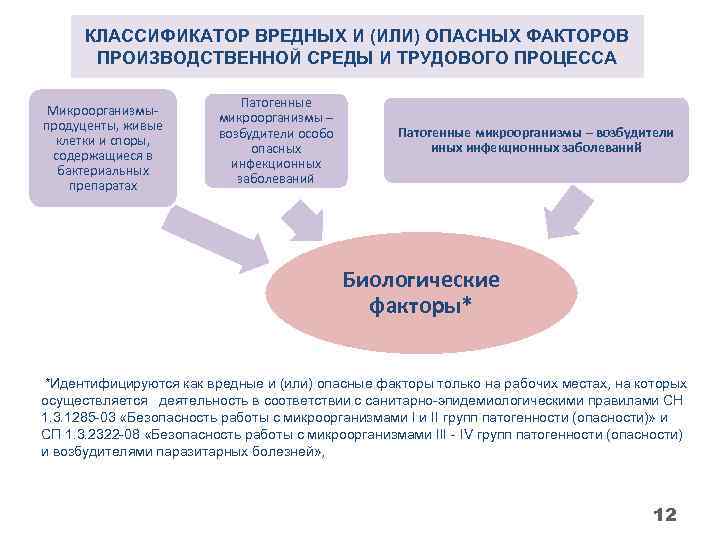 КЛАССИФИКАТОР ВРЕДНЫХ И (ИЛИ) ОПАСНЫХ ФАКТОРОВ ПРОИЗВОДСТВЕННОЙ СРЕДЫ И ТРУДОВОГО ПРОЦЕССА

Микроорганизмы-продуценты, живые клетки и споры, содержащиеся в бактериальных препаратах

Патогенные микроорганизмы – возбудители особо опасных инфекционных заболеваний

Патогенные микроорганизмы – возбудители иных инфекционных заболеваний

Биологические факторы*

*Идентифицируются как вредные и (или) опасные факторы только на рабочих местах, на которых осуществляется деятельность в соответствии с санитарно-эпидемиологическими правилами СН 1.3.1285-03 «Безопасность работы с микроорганизмами I и II групп патогенности (опасности)» и СП 1.3.2322-08 «Безопасность работы с микроорганизмами III - IV групп патогенности (опасности) и возбудителями паразитарных болезней»,

12